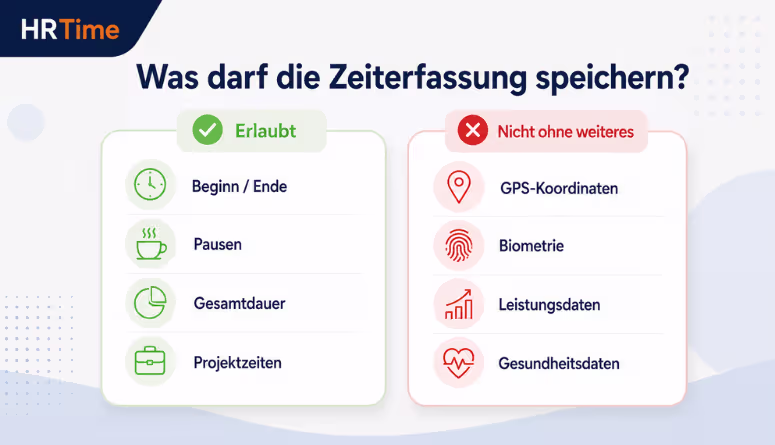 HRTime

Was darf die Zeiterfassung speichern?

Erlaubt

Beginn / Ende

Pausen

Gesamtdauer

Projektzeiten

Nicht ohne weiteres

GPS-Koordinaten

Biometrie

Leistungsdaten

Gesundheitsdaten